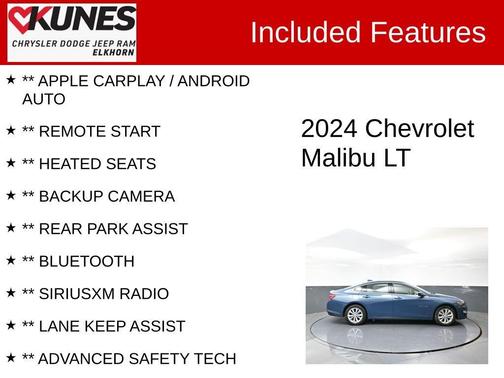 KUNES
CHRYSLER DODGE JEEP RAM
ELKHORN

Included Features

★ ** APPLE CARPLAY / ANDROID AUTO

★ ** REMOTE START

★ ** HEATED SEATS

★ ** BACKUP CAMERA

★ ** REAR PARK ASSIST

★ ** BLUETOOTH

★ ** SIRIUSXM RADIO

★ ** LANE KEEP ASSIST

★ ** ADVANCED SAFETY TECH

2024 Chevrolet Malibu LT